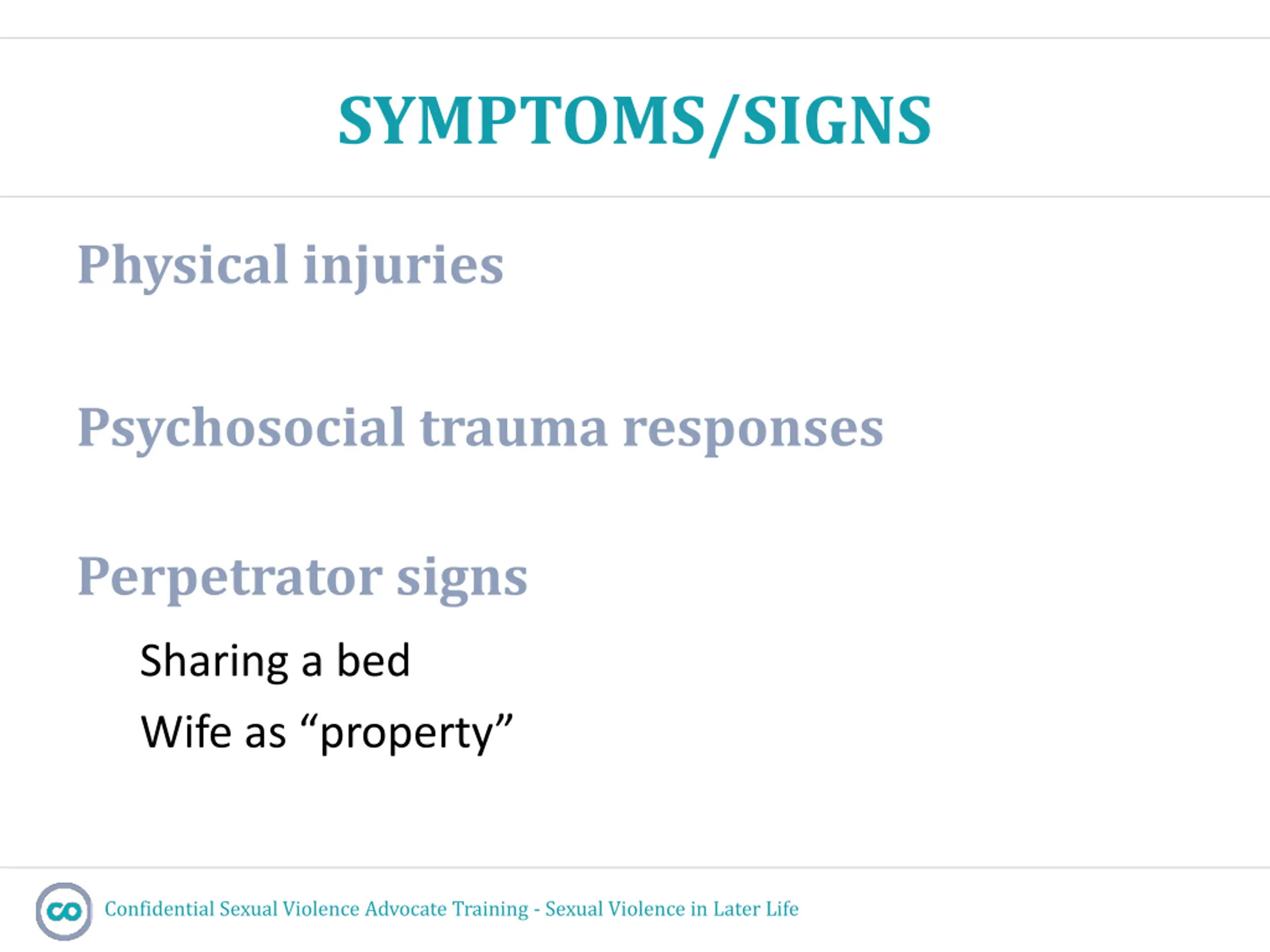 SYMPTOMS/SIGNS

Physical injuries

Psychosocial trauma responses

Perpetrator signs

Sharing a bed

Wife as “property”

CO

Confidential Sexual Violence Advocate Training - Sexual Violence in Later Life